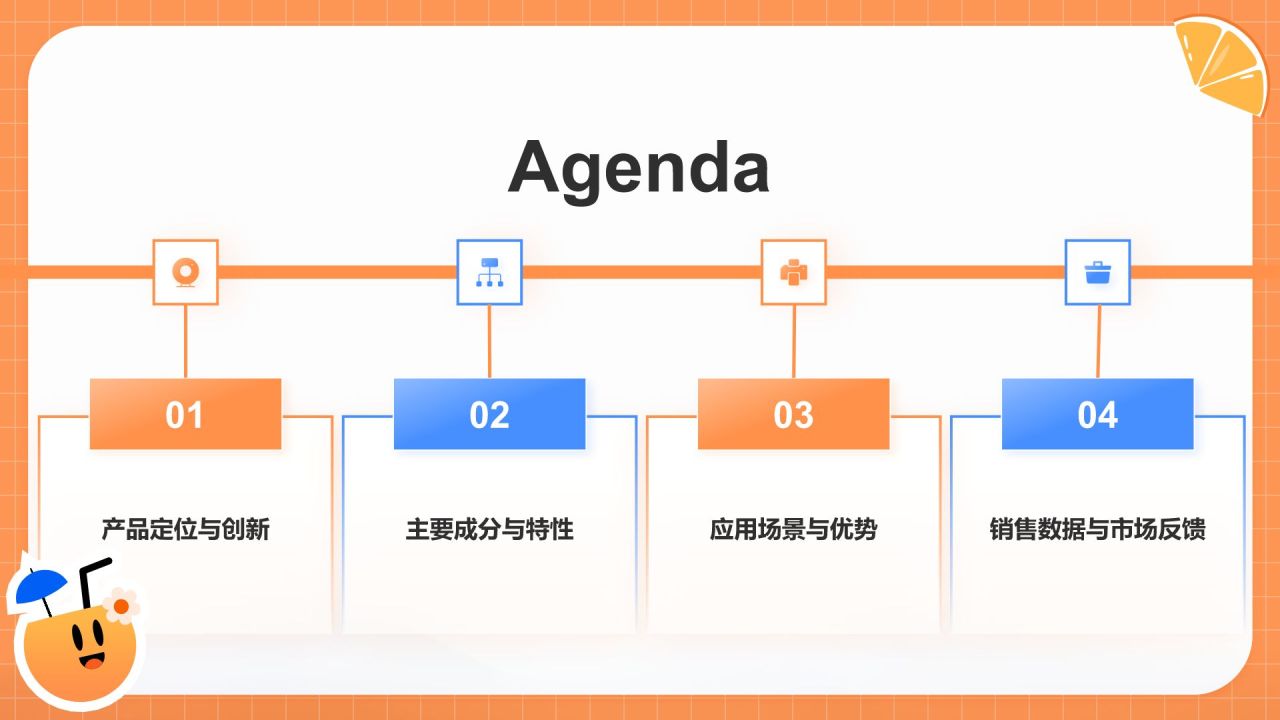 Agenda

01

产品定位与创新

02

主要成分与特性

03

应用场景与优势

04

销售数据与市场反馈